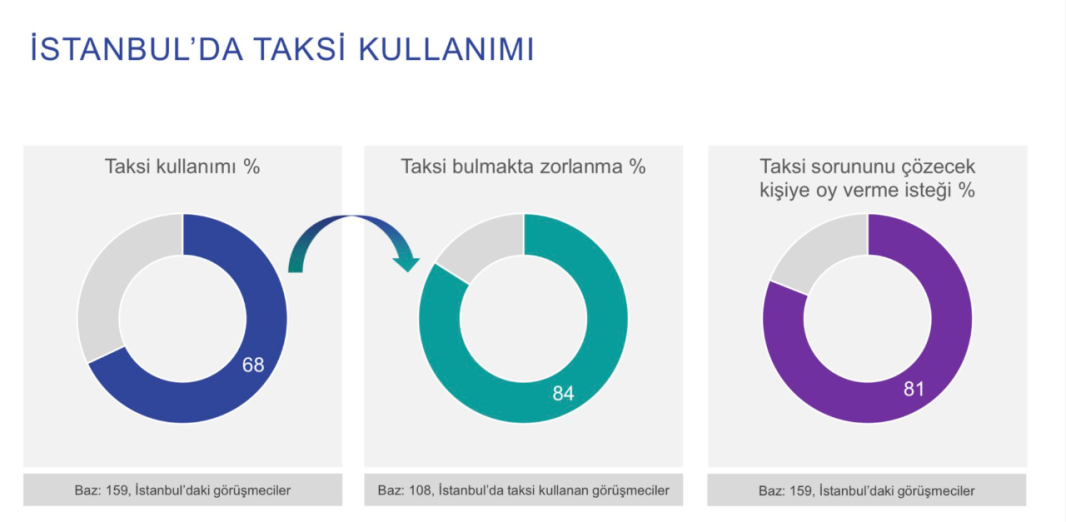 İSTANBUL'DA TAKSİ KULLANIMI

Taksi kullanımı %

68

Baz: 159, İstanbul'daki görüşmeciler

Taksi bulmakta zorlanma %

84

Baz: 108, İstanbul'da taksi kullanan görüşmeciler

Taksi sorununu çözecek kişiye oy verme isteği %

81

Baz: 159, İstanbul'daki görüşmeciler